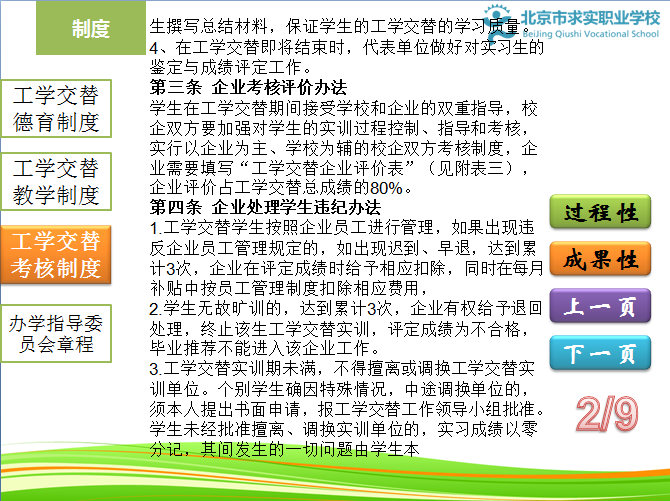 制度

北京市求实职业学校
Beijing Qiushi Vocational School

工学交替德育制度

工学交替教学制度

工学交替考核制度

办学指导委员会章程

生撰写总结材料，保证学生的工学交替的学习质量。
4、在工学交替即将结束时，代表单位做好对实习生的鉴定与成绩评定工作。
第三条 企业考核评价办法
学生在工学交替期间接受学校和企业的双重指导，校企双方要加强对学生的实训过程控制、指导和考核，实行以企业为主、学校为辅的校企双方考核制度，企业需要填写“工学交替企业评价表”（见附表三），企业评价占工学交替总成绩的80%。
第四条 企业处理学生违纪办法
1.工学交替学生按照企业员工进行管理，如果出现违反企业员工管理规定的，如出现迟到、早退，达到累计3次，企业在评定成绩时给予相应扣除，同时在每月补贴中按员工管理制度扣除相应费用，
2.学生无故旷训的，达到累计3次，企业有权给予退回处理，终止该生工学交替实训，评定成绩为不合格，毕业推荐不能进入该企业工作。
3.工学交替实训期未满，不得擅离或调换工学交替实训单位。个别学生确因特殊情况，中途调换单位的，须本人提出书面申请，报工学交替工作领导小组批准。学生未经批准擅离、调换实训单位的，实习成绩以零分记，其间发生的一切问题由学生本

过程性
成果性
上一页
下一页
2/9